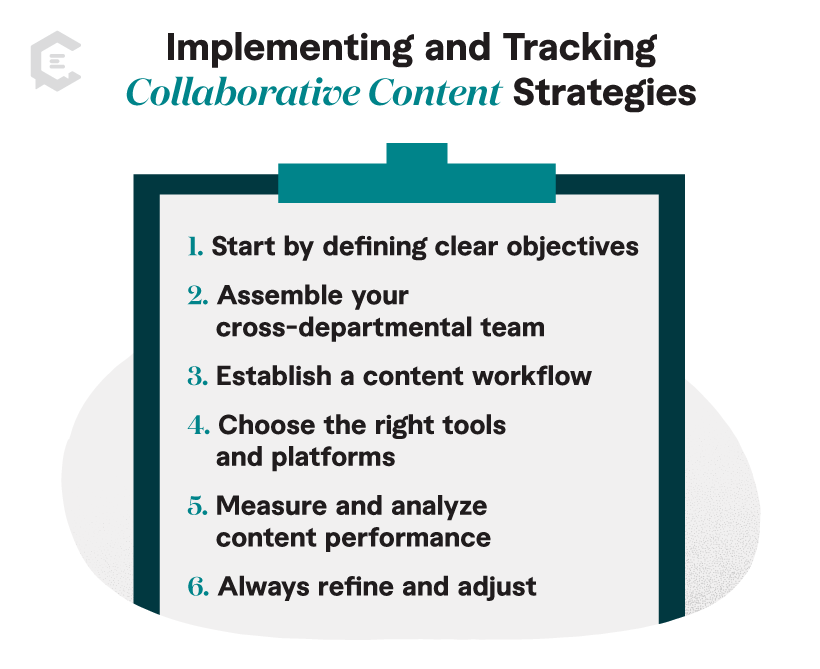 Implementing and Tracking Collaborative Content Strategies

1. Start by defining clear objectives
2. Assemble your cross-departmental team
3. Establish a content workflow
4. Choose the right tools and platforms
5. Measure and analyze content performance
6. Always refine and adjust